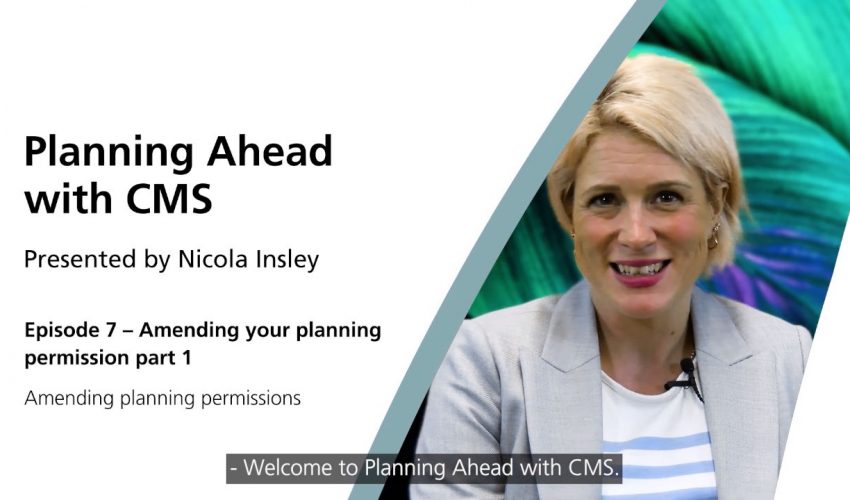 Planning Ahead with CMS

Presented by Nicola Insley

Episode 7 – Amending your planning permission part 1

Amending planning permissions

- Welcome to Planning Ahead with CMS.